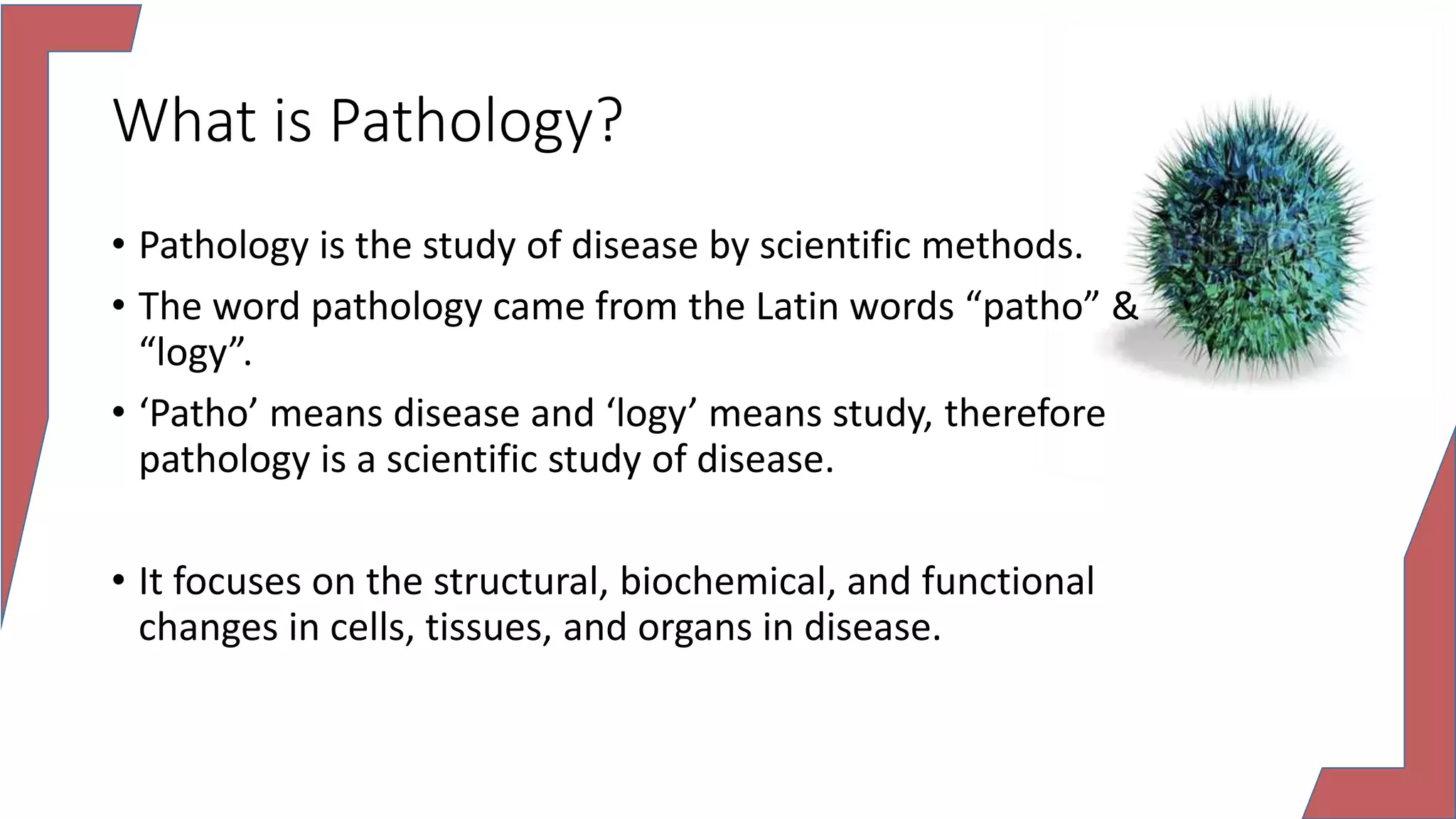 What is Pathology?

• Pathology is the study of disease by scientific methods.

• The word pathology came from the Latin words “patho” & “logy”.

• ‘Patho’ means disease and ‘logy’ means study, therefore pathology is a scientific study of disease.

• It focuses on the structural, biochemical, and functional changes in cells, tissues, and organs in disease.